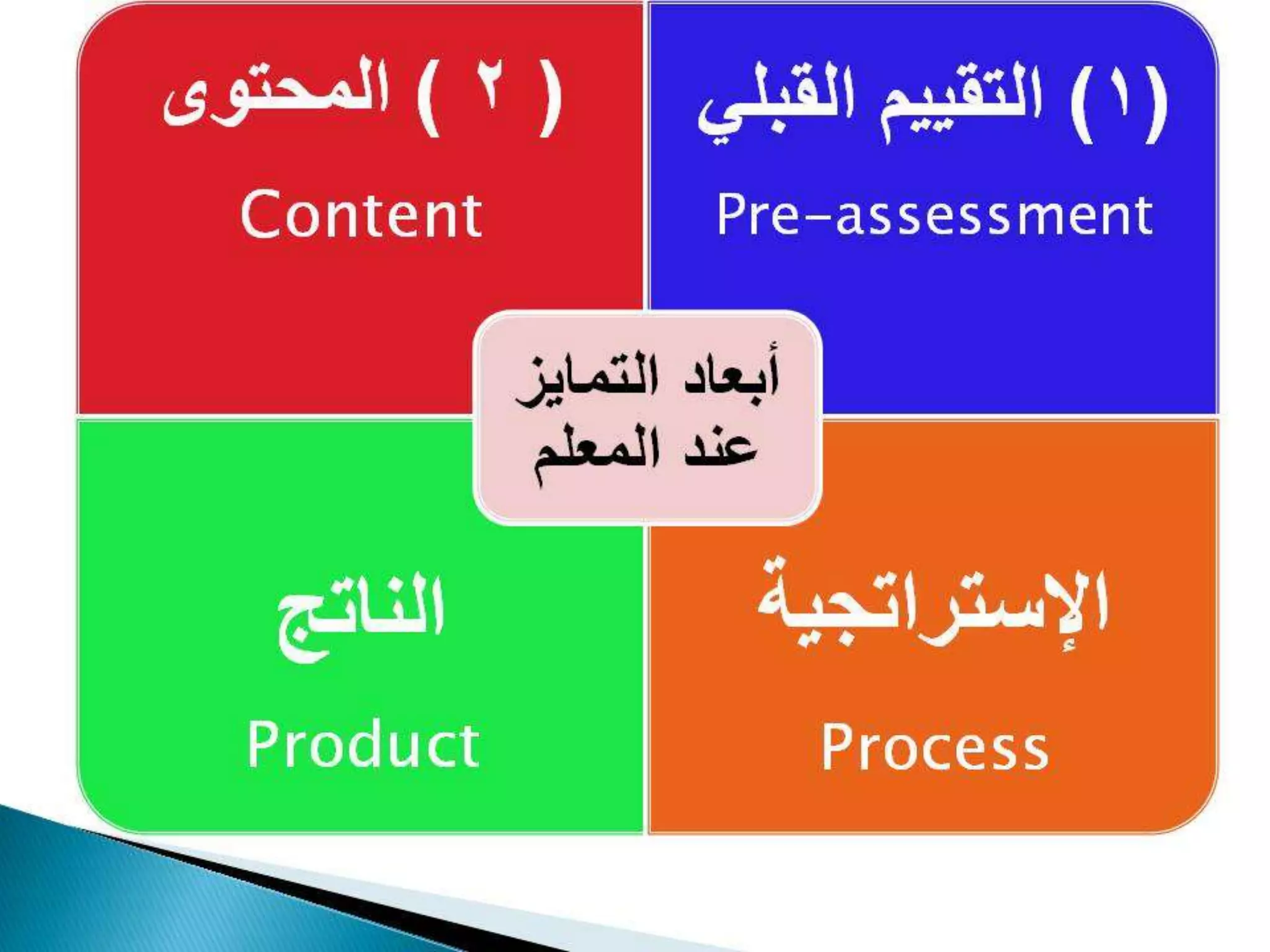 (١) التقييم القبلي
Pre-assessment

( ٢ ) المحتوى
Content

أبعاد التمايز عند المعلم

الإستراتجية
Process

الناتج
Product